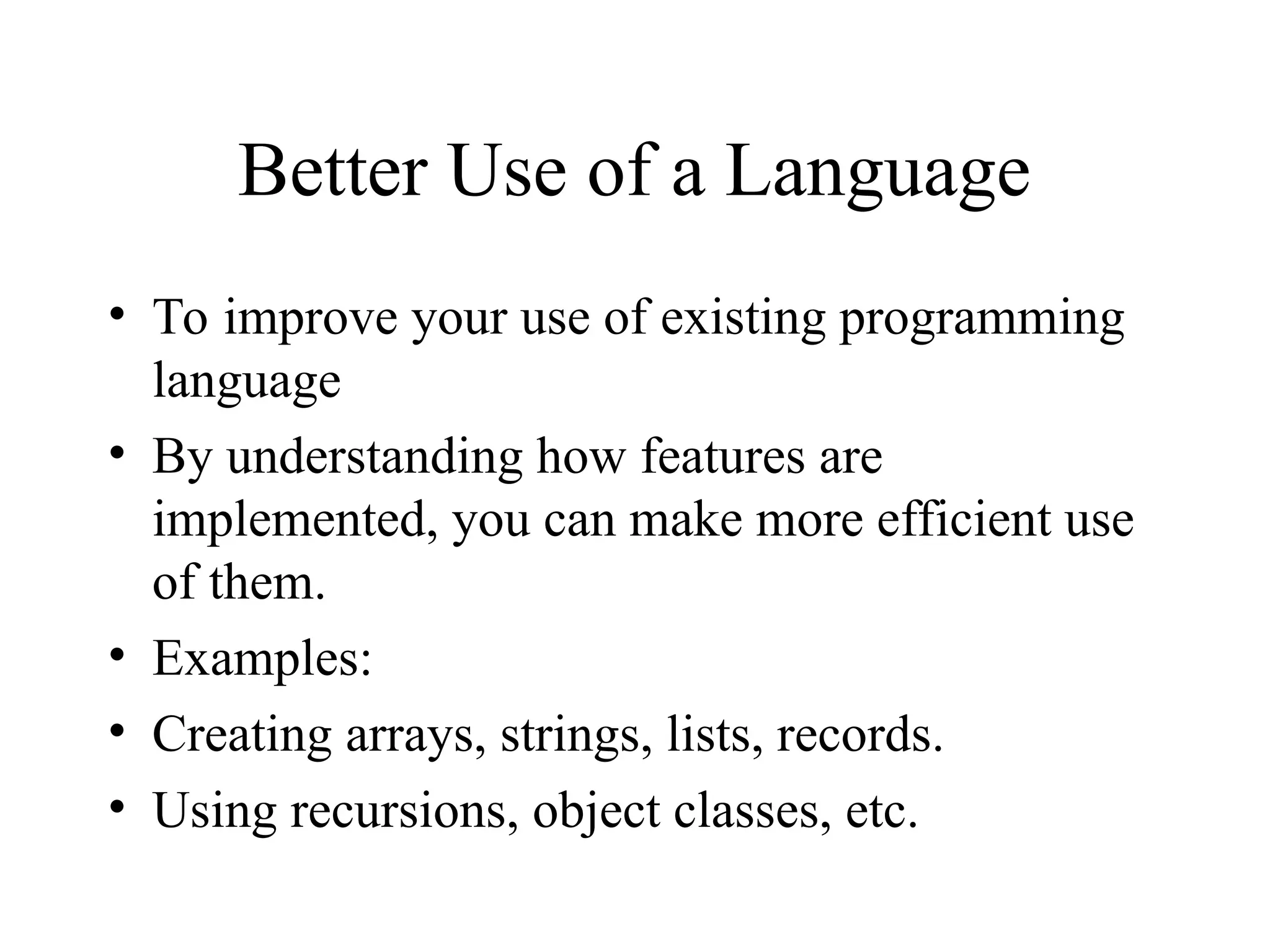 Better Use of a Language

• To improve your use of existing programming language
• By understanding how features are implemented, you can make more efficient use of them.
• Examples:
• Creating arrays, strings, lists, records.
• Using recursions, object classes, etc.